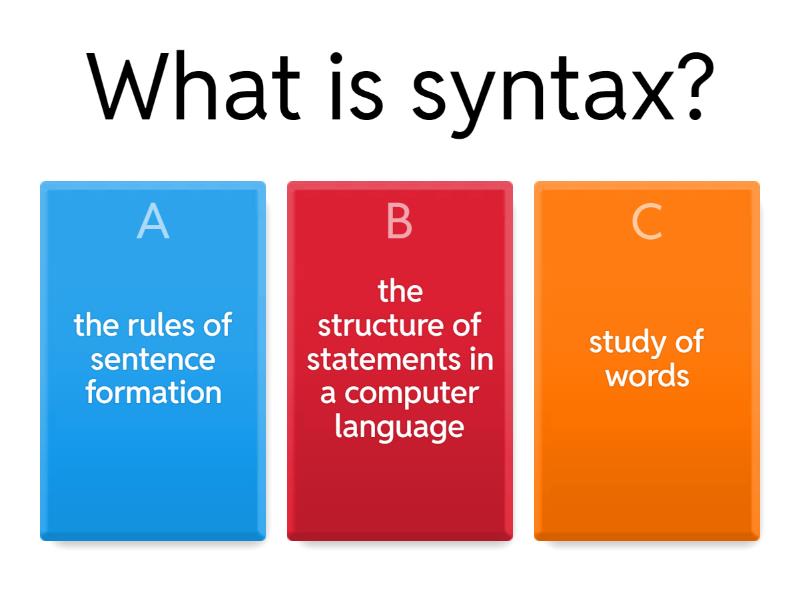 What is syntax?

A

the rules of sentence formation

B

the structure of statements in a computer language

C

study of words